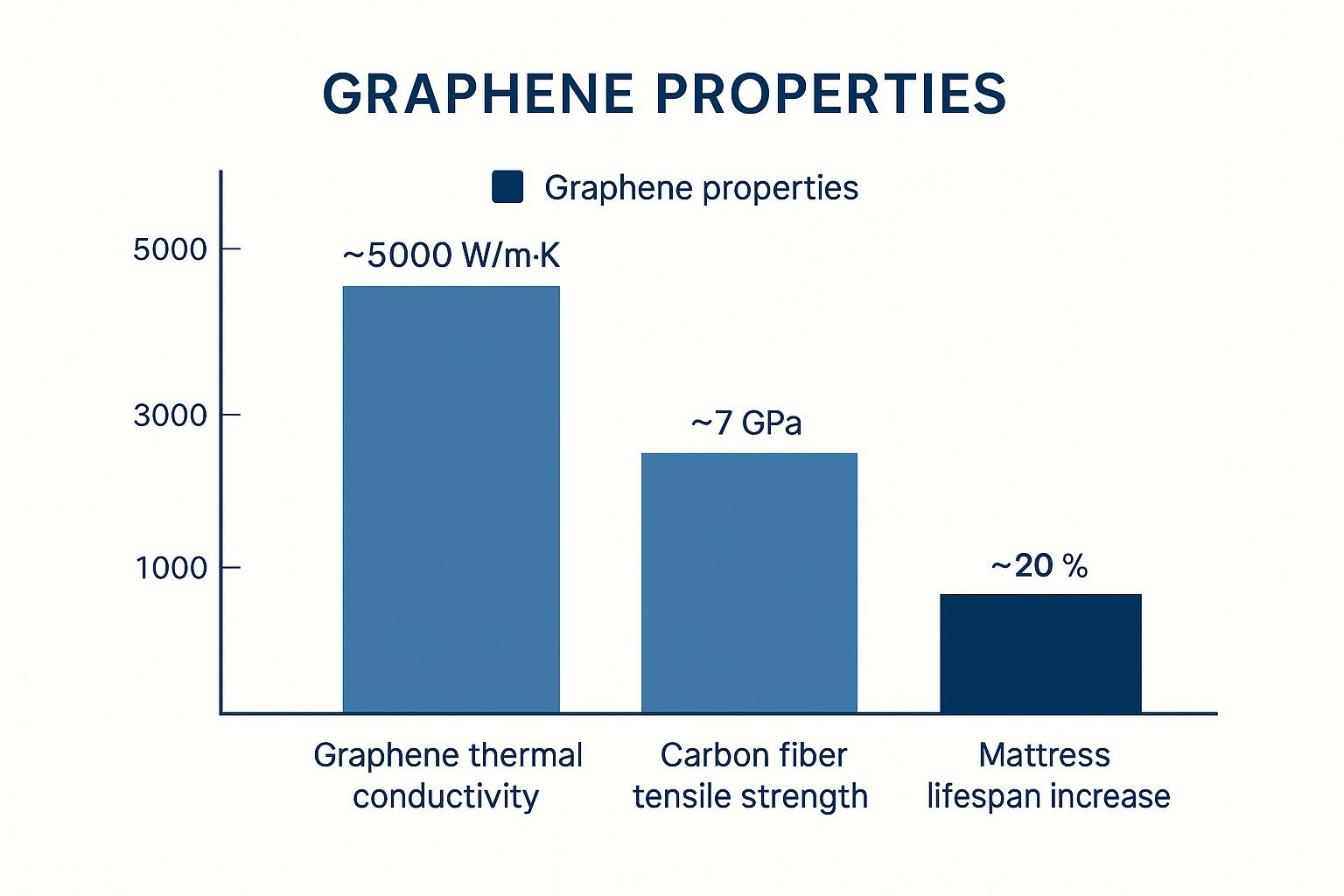 GRAPHENE PROPERTIES

Graphene properties

5000
3000
1000

~5000 W/m·K
~7 GPa
~20 %

Graphene thermal conductivity
Carbon fiber tensile strength
Mattress lifespan increase